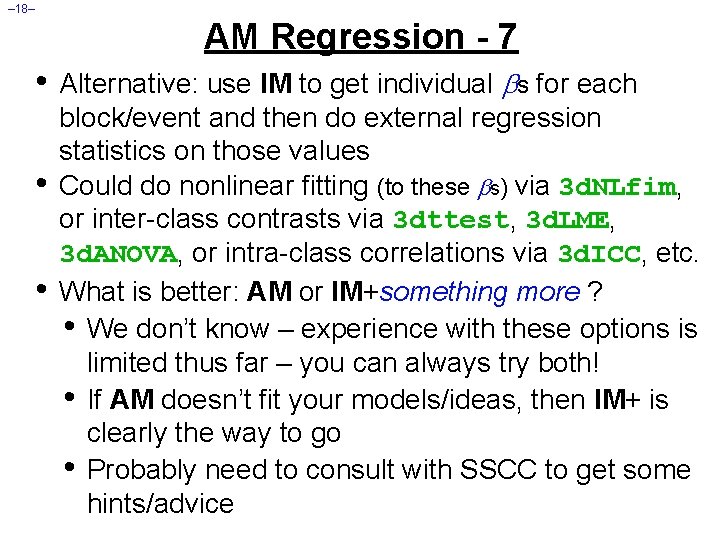 –18–

AM Regression - 7

• Alternative: use IM to get individual $\beta$s for each block/event and then do external regression statistics on those values

• Could do nonlinear fitting (to these $\beta$s) via 3dNLfim, or inter-class contrasts via 3dttest, 3dLME, 3dANOVA, or intra-class correlations via 3dICC, etc.

• What is better: AM or IM+something more ?

• We don't know – experience with these options is limited thus far – you can always try both!

• If AM doesn't fit your models/ideas, then IM+ is clearly the way to go

• Probably need to consult with SSCC to get some hints/advice